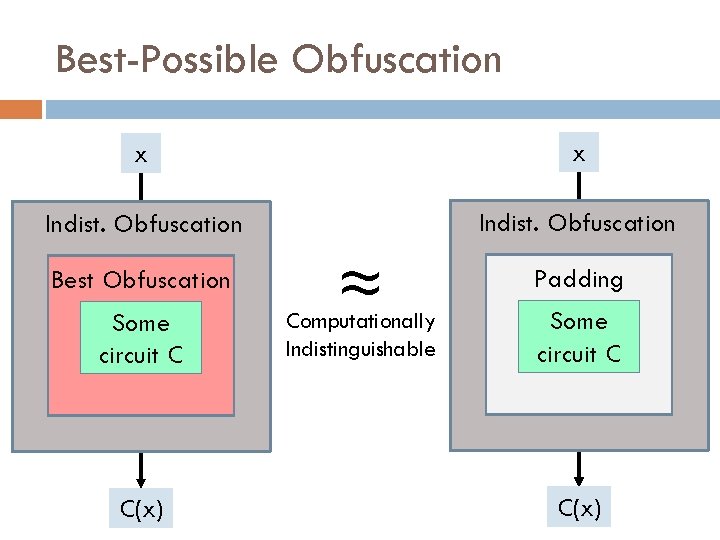 Best-Possible Obfuscation

x

Indist. Obfuscation

Best Obfuscation

Some circuit C

C(x)

$\approx$

Computationally Indistinguishable

x

Indist. Obfuscation

Padding

Some circuit C

C(x)